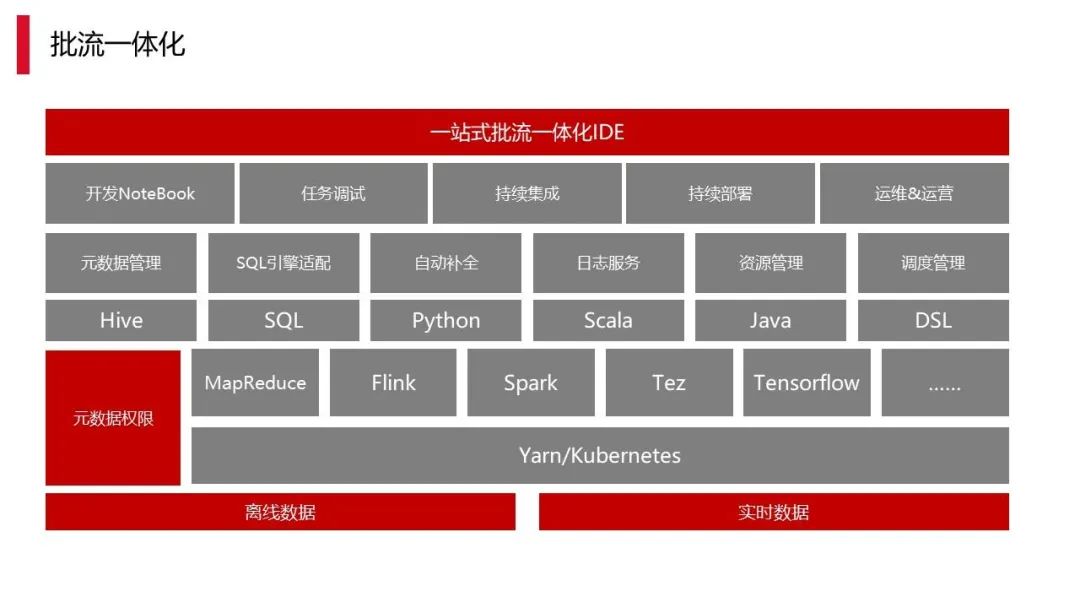 批流一体化

一站式批流一体化IDE

开发NoteBook
任务调试
持续集成
持续部署
运维&运营

元数据管理
SQL引擎适配
自动补全
日志服务
资源管理
调度管理

Hive
SQL
Python
Scala
Java
DSL

元数据权限

MapReduce
Flink
Spark
Tez
Tensorflow
......

Yarn/Kubernetes

离线数据
实时数据